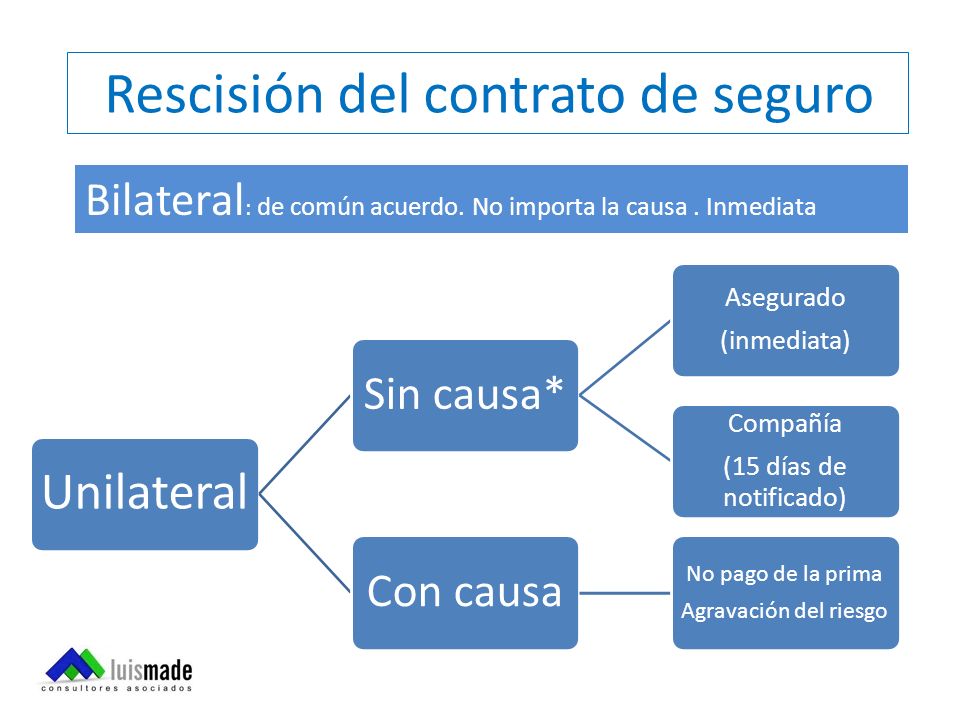 Rescisión del contrato de seguro

Bilateral: de común acuerdo. No importa la causa . Inmediata

Unilateral

Sin causa*

Asegurado

(inmediata)

Compañía

(15 días de notificado)

Con causa

No pago de la prima

Agravación del riesgo

luismade
consultores asociados